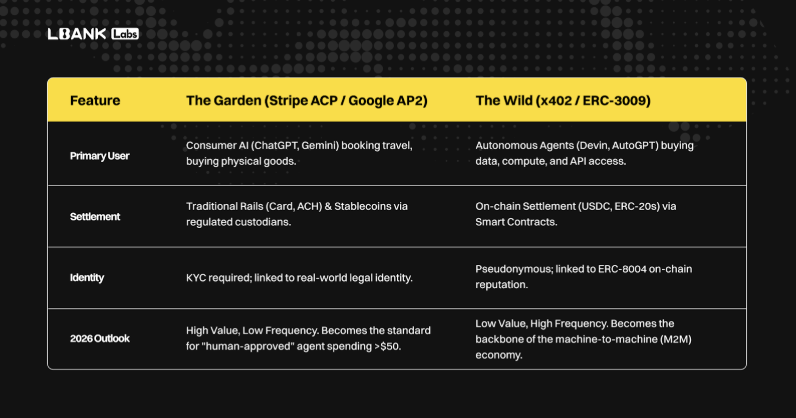 LBANK Labs

| Feature | The Garden (Stripe ACP / Google AP2) | The Wild (x402 / ERC-3009) |
|---|---|---|
| Primary User | Consumer AI (ChatGPT, Gemini) booking travel, buying physical goods. | Autonomous Agents (Devin, AutoGPT) buying data, compute, and API access. |
| Settlement | Traditional Rails (Card, ACH) & Stablecoins via regulated custodians. | On-chain Settlement (USDC, ERC-20s) via Smart Contracts. |
| Identity | KYC required; linked to real-world legal identity. | Pseudonymous; linked to ERC-8004 on-chain reputation. |
| 2026 Outlook | High Value, Low Frequency. Becomes the standard for "human-approved" agent spending >$50. | Low Value, High Frequency. Becomes the backbone of the machine-to-machine (M2M) economy. |